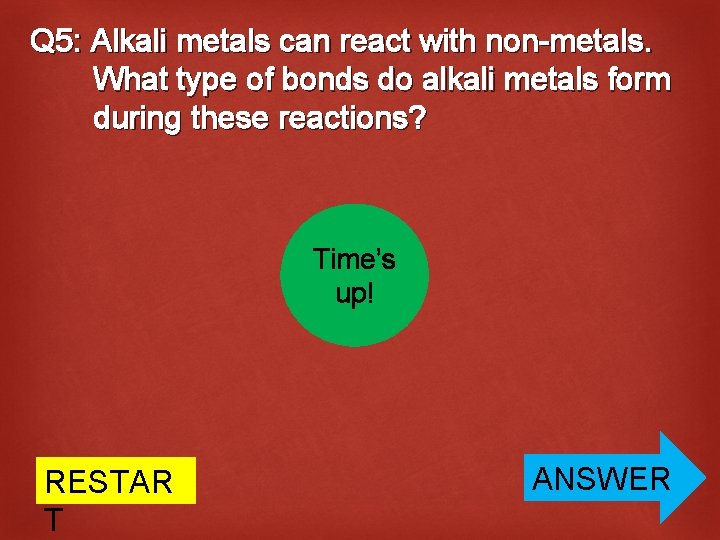 Q5: Alkali metals can react with non-metals. What type of bonds do alkali metals form during these reactions?

Time's up!

RESTAR
T

ANSWER